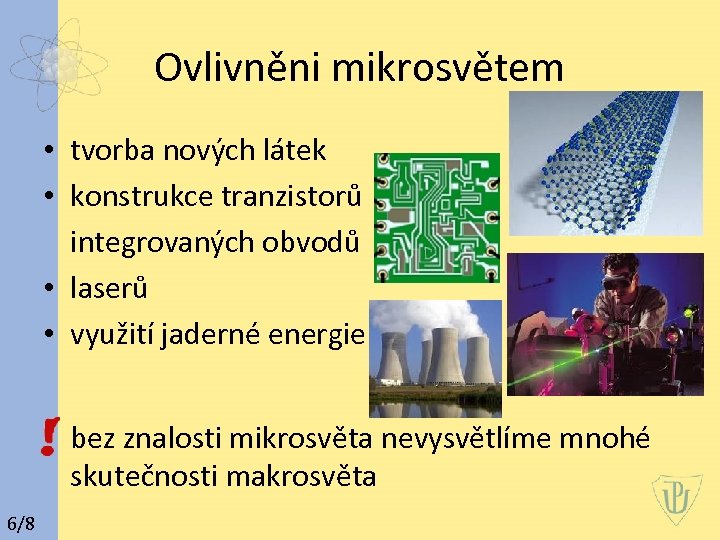 Ovlivněni mikrosvětem

• tvorba nových látek
• konstrukce tranzistorů
integrovaných obvodů
• laserů
• využití jaderné energie

! bez znalosti mikrosvěta nevysvětlíme mnohé skutečnosti makrosvěta

6/8